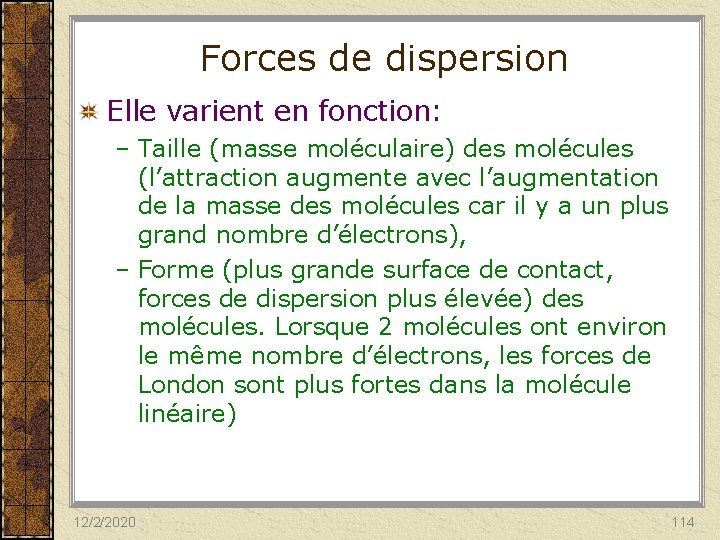 Forces de dispersion

Elle varient en fonction:

– Taille (masse moléculaire) des molécules (l’attraction augmente avec l’augmentation de la masse des molécules car il y a un plus grand nombre d’électrons),

– Forme (plus grande surface de contact, forces de dispersion plus élevée) des molécules. Lorsque 2 molécules ont environ le même nombre d’électrons, les forces de London sont plus fortes dans la molécule linéaire)

12/2/2020

114